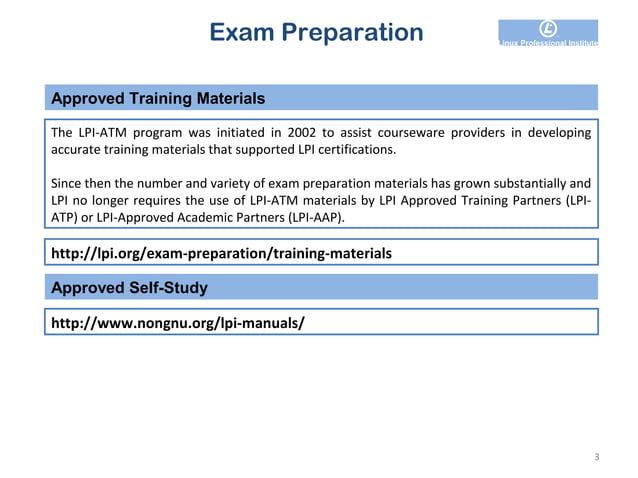 Exam Preparation

Linux Professional Institute

Approved Training Materials

The LPI-ATM program was initiated in 2002 to assist courseware providers in developing accurate training materials that supported LPI certifications.

Since then the number and variety of exam preparation materials has grown substantially and LPI no longer requires the use of LPI-ATM materials by LPI Approved Training Partners (LPI-ATP) or LPI-Approved Academic Partners (LPI-AAP).

http://lpi.org/exam-preparation/training-materials

Approved Self-Study

http://www.nongnu.org/lpi-manuals/

3